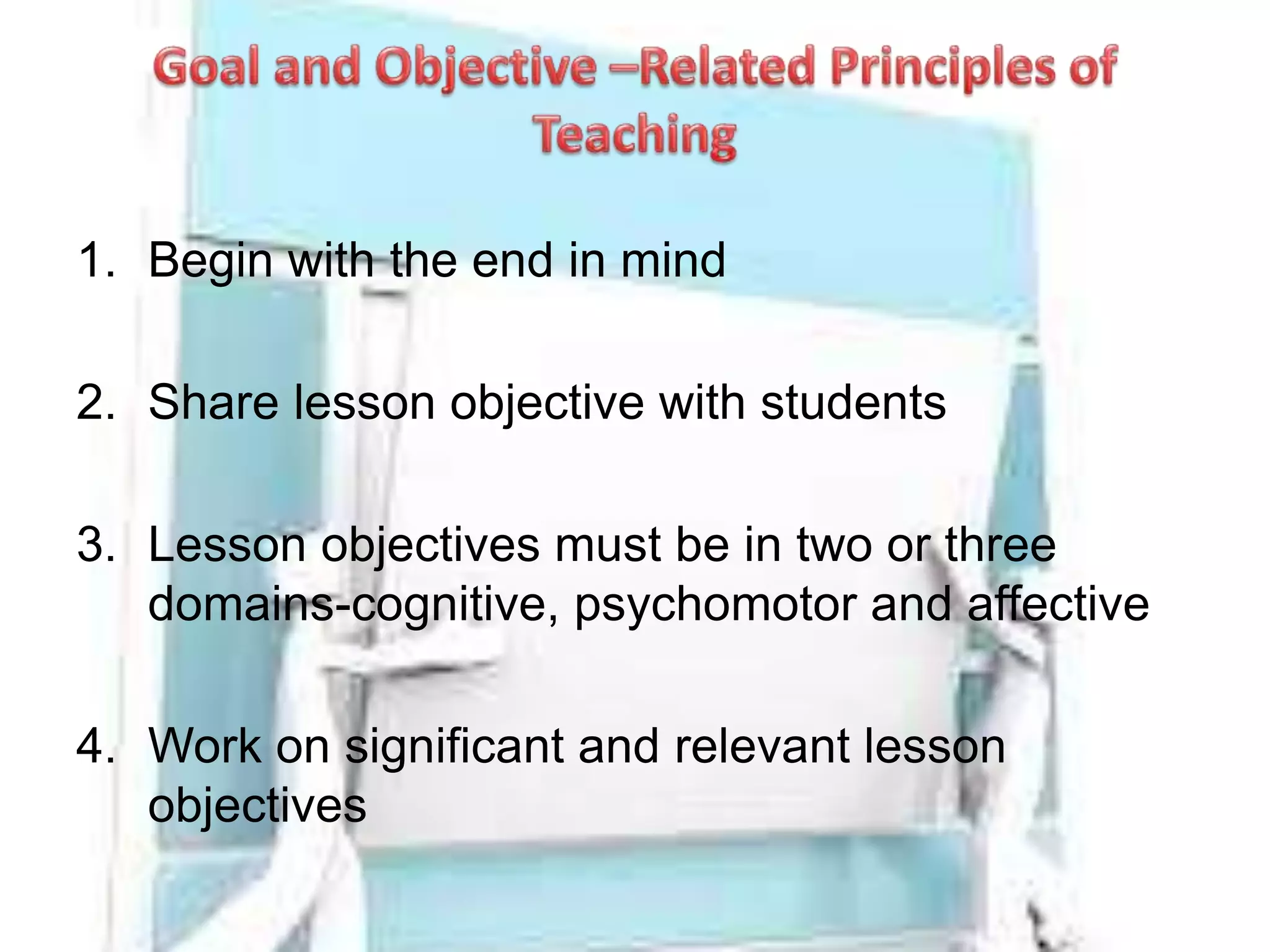 Goal and Objective –Related Principles of Teaching

1. Begin with the end in mind

2. Share lesson objective with students

3. Lesson objectives must be in two or three domains-cognitive, psychomotor and affective

4. Work on significant and relevant lesson objectives